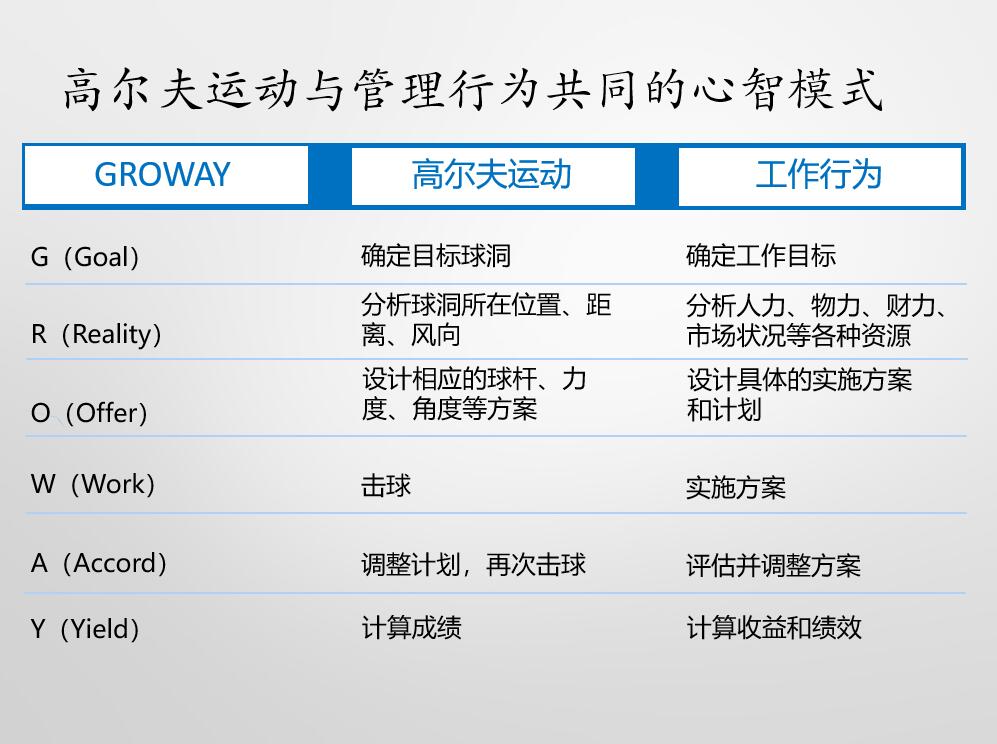 高尔夫运动与管理行为共同的心智模式

| GROWAY | 高尔夫运动 | 工作行为 |
|---|---|---|
| G（Goal） | 确定目标球洞 | 确定工作目标 |
| R（Reality） | 分析球洞所在位置、距离、风向 | 分析人力、物力、财力、市场状况等各种资源 |
| O（Offer） | 设计相应的球杆、力度、角度等方案 | 设计具体的实施方案和计划 |
| W（Work） | 击球 | 实施方案 |
| A（Accord） | 调整计划，再次击球 | 评估并调整方案 |
| Y（Yield） | 计算成绩 | 计算收益和绩效 |